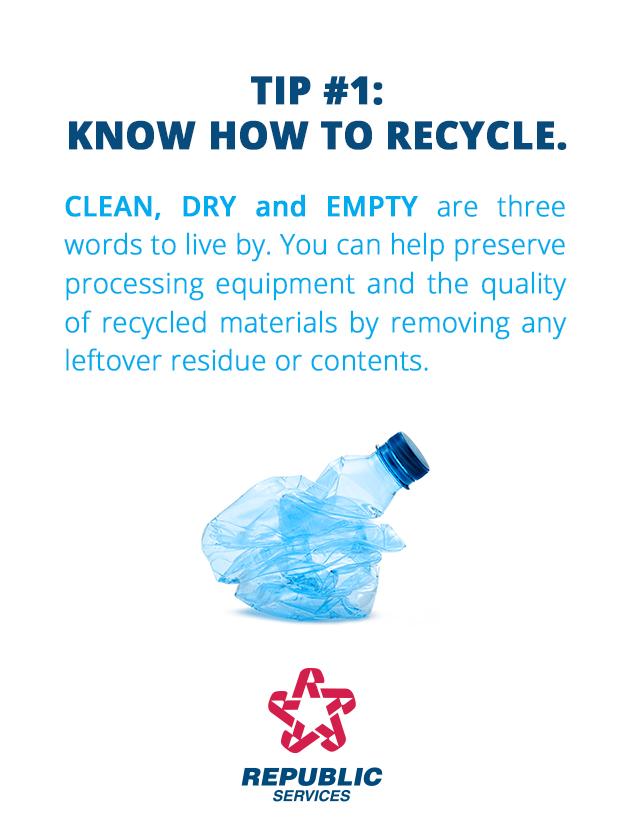 TIP #1:
KNOW HOW TO RECYCLE.

CLEAN, DRY and EMPTY are three words to live by. You can help preserve processing equipment and the quality of recycled materials by removing any leftover residue or contents.

REPUBLIC
SERVICES